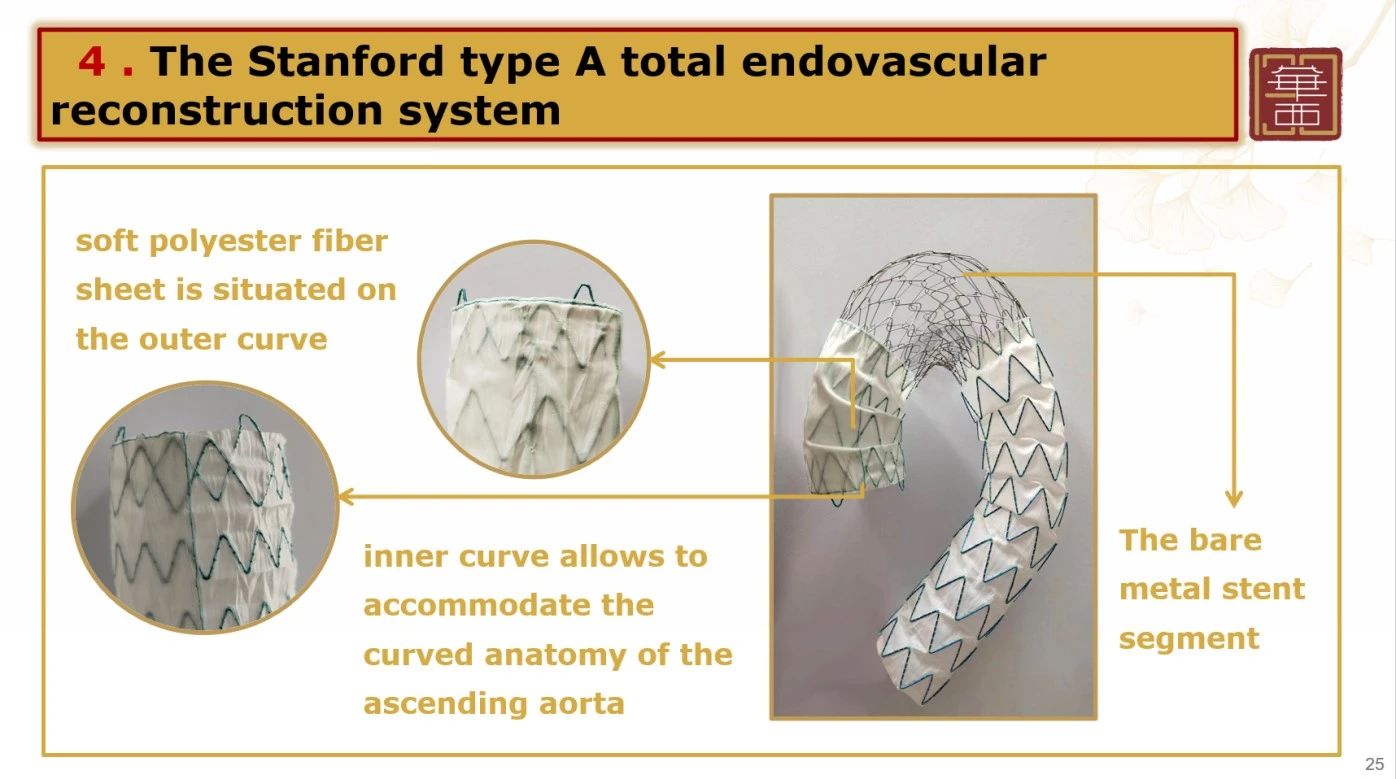 4 . The Stanford type A total endovascular reconstruction system

華西

soft polyester fiber sheet is situated on the outer curve

inner curve allows to accommodate the curved anatomy of the ascending aorta

The bare metal stent segment

25